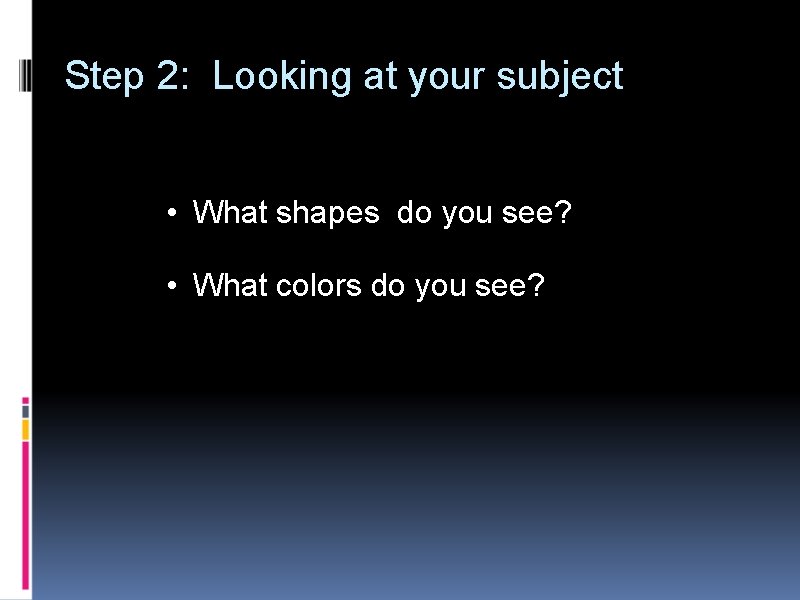 Step 2:  Looking at your subject

• What shapes  do you see?

• What colors do you see?